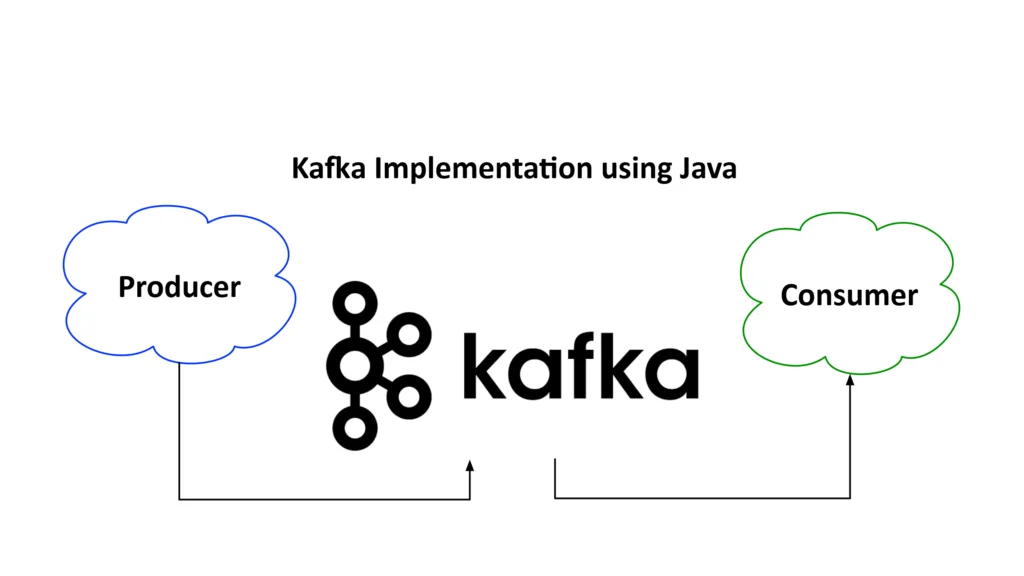 Kafka Implementation using Java

Producer

kafka

Consumer